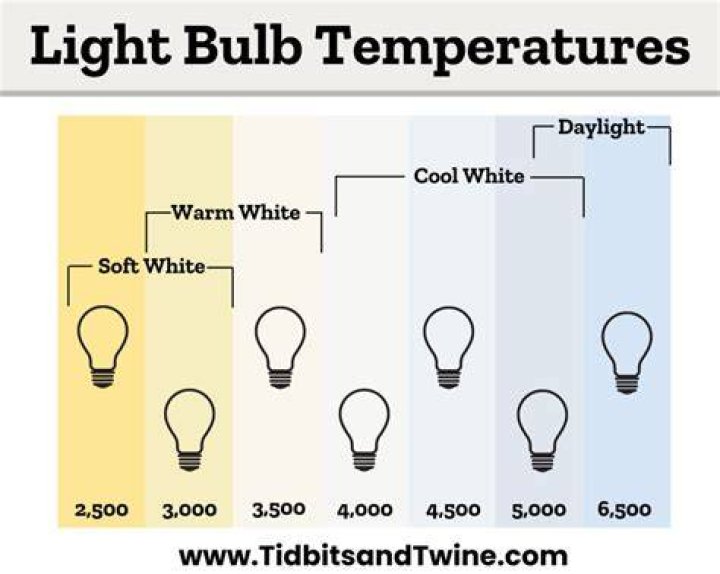 Light Bulb Temperatures

Daylight

Cool White

Warm White

Soft White

2,500
3,000
3,500
4,000
4,500
5,000
6,500

www.TidbitsandTwine.com